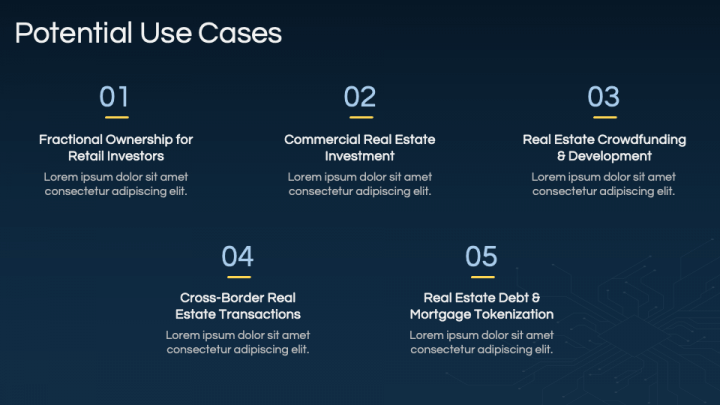 Potential Use Cases

01

Fractional Ownership for Retail Investors

Lorem ipsum dolor sit amet consectetur adipiscing elit.

02

Commercial Real Estate Investment

Lorem ipsum dolor sit amet consectetur adipiscing elit.

03

Real Estate Crowdfunding & Development

Lorem ipsum dolor sit amet consectetur adipiscing elit.

04

Cross-Border Real Estate Transactions

Lorem ipsum dolor sit amet consectetur adipiscing elit.

05

Real Estate Debt & Mortgage Tokenization

Lorem ipsum dolor sit amet consectetur adipiscing elit.